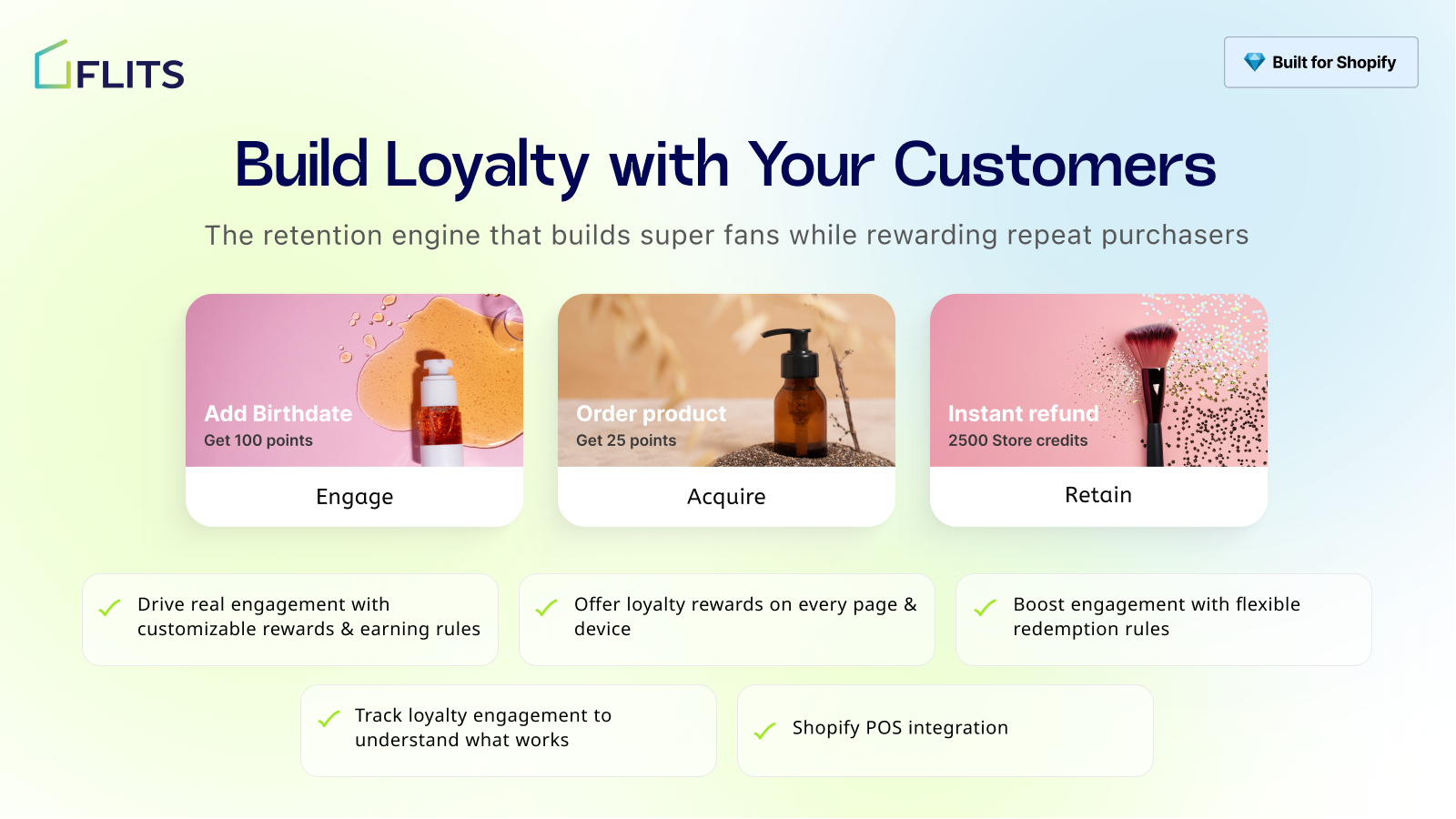 FLITS

Built for Shopify

Build Loyalty with Your Customers

The retention engine that builds super fans while rewarding repeat purchasers

Add Birthdate
Get 100 points

Engage

Order product
Get 25 points

Acquire

Instant refund
2500 Store credits

Retain

Drive real engagement with customizable rewards & earning rules

Offer loyalty rewards on every page & device

Boost engagement with flexible redemption rules

Track loyalty engagement to understand what works

Shopify POS integration